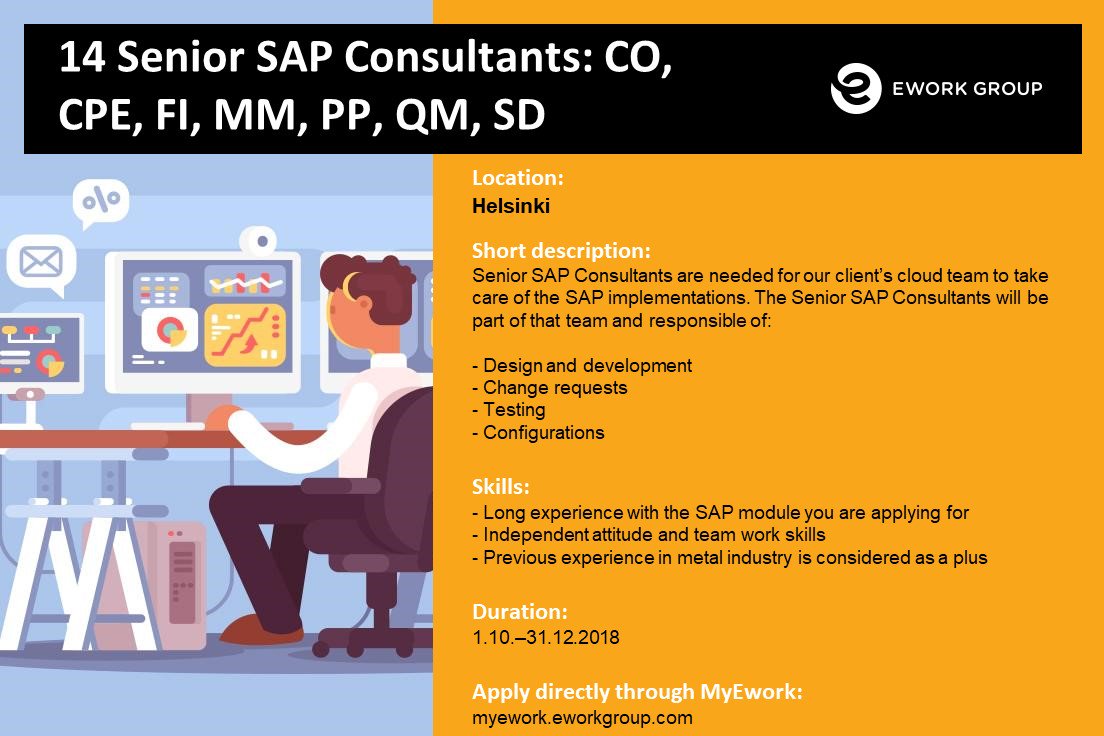 14 Senior SAP Consultants: CO, CPE, FI, MM, PP, QM, SD

EWORK GROUP

%

Location:
Helsinki

Short description:
Senior SAP Consultants are needed for our client's cloud team to take care of the SAP implementations. The Senior SAP Consultants will be part of that team and responsible of:

- Design and development
- Change requests
- Testing
- Configurations

Skills:
- Long experience with the SAP module you are applying for
- Independent attitude and team work skills
- Previous experience in metal industry is considered as a plus

Duration:
1.10.–31.12.2018

Apply directly through MyEwork:
myework.eworkgroup.com